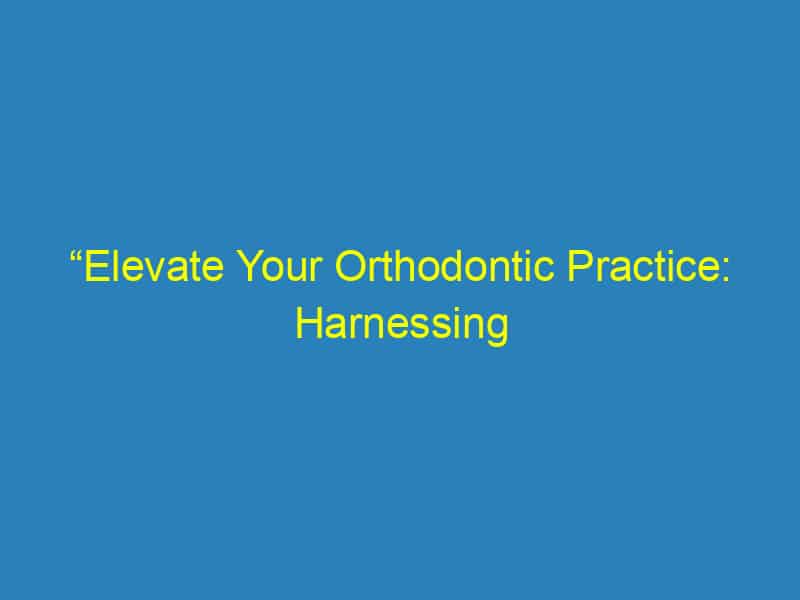 “Elevate Your Orthodontic Practice: Harnessing